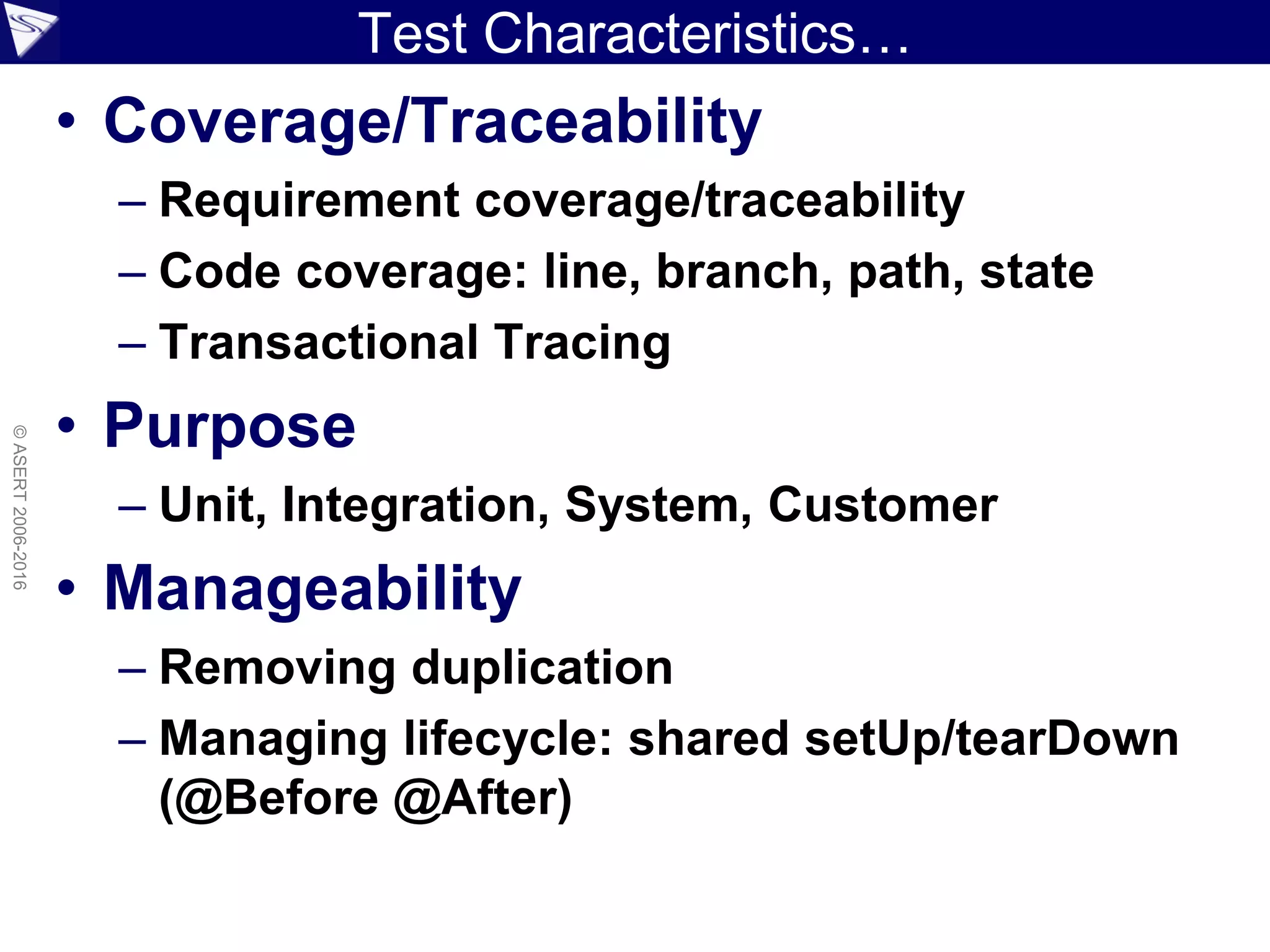 Test Characteristics…

• Coverage/Traceability
– Requirement coverage/traceability
– Code coverage: line, branch, path, state
– Transactional Tracing

• Purpose
– Unit, Integration, System, Customer

• Manageability
– Removing duplication
– Managing lifecycle: shared setUp/tearDown (@Before @After)

© ASERT 2006-2016